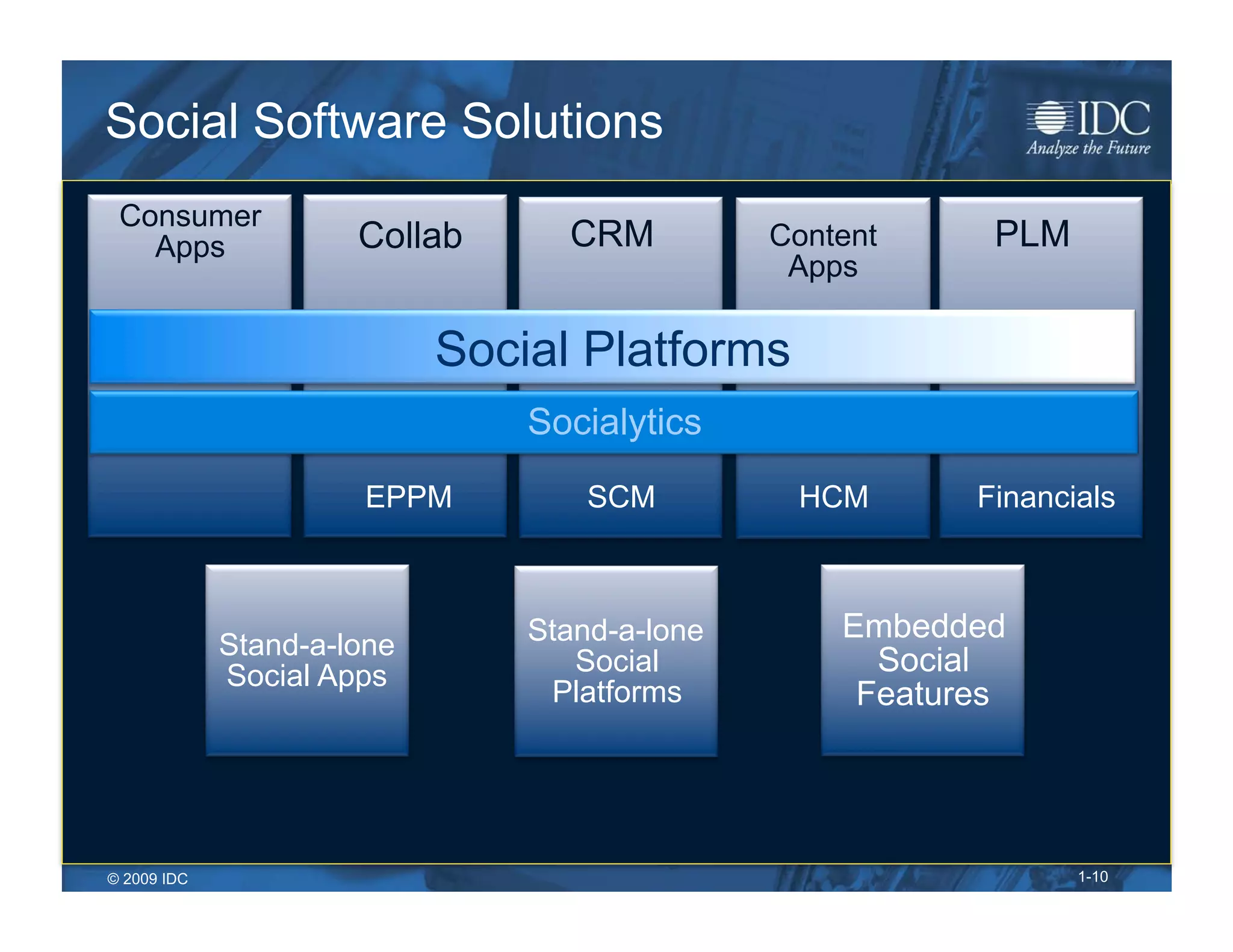 Social Software Solutions

IDC
Analyze the Future

Consumer Apps

Collab

CRM

Content Apps

PLM

Social Platforms

Socialytics

EPPM

SCM

HCM

Financials

Stand-a-lone Social Apps

Stand-a-lone Social Platforms

Embedded Social Features

© 2009 IDC

1-10